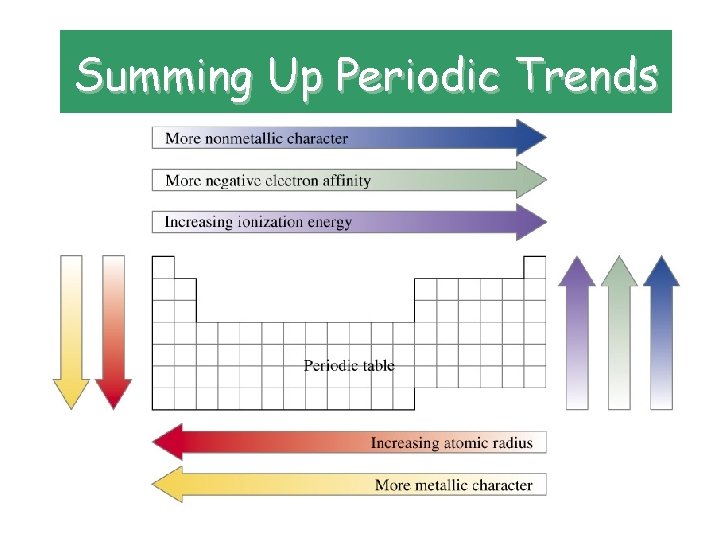 Summing Up Periodic Trends

More nonmetallic character

More negative electron affinity

Increasing ionization energy

Periodic table

Increasing atomic radius

More metallic character